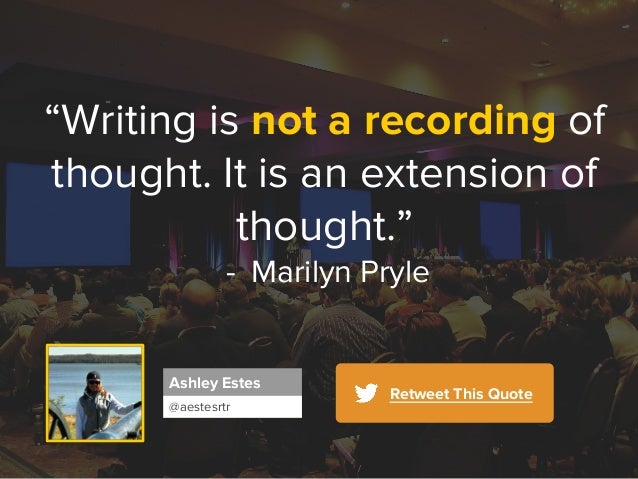 “Writing is not a recording of thought. It is an extension of thought.”
- Marilyn Pryle

Ashley Estes
@aestesrtr

Retweet This Quote